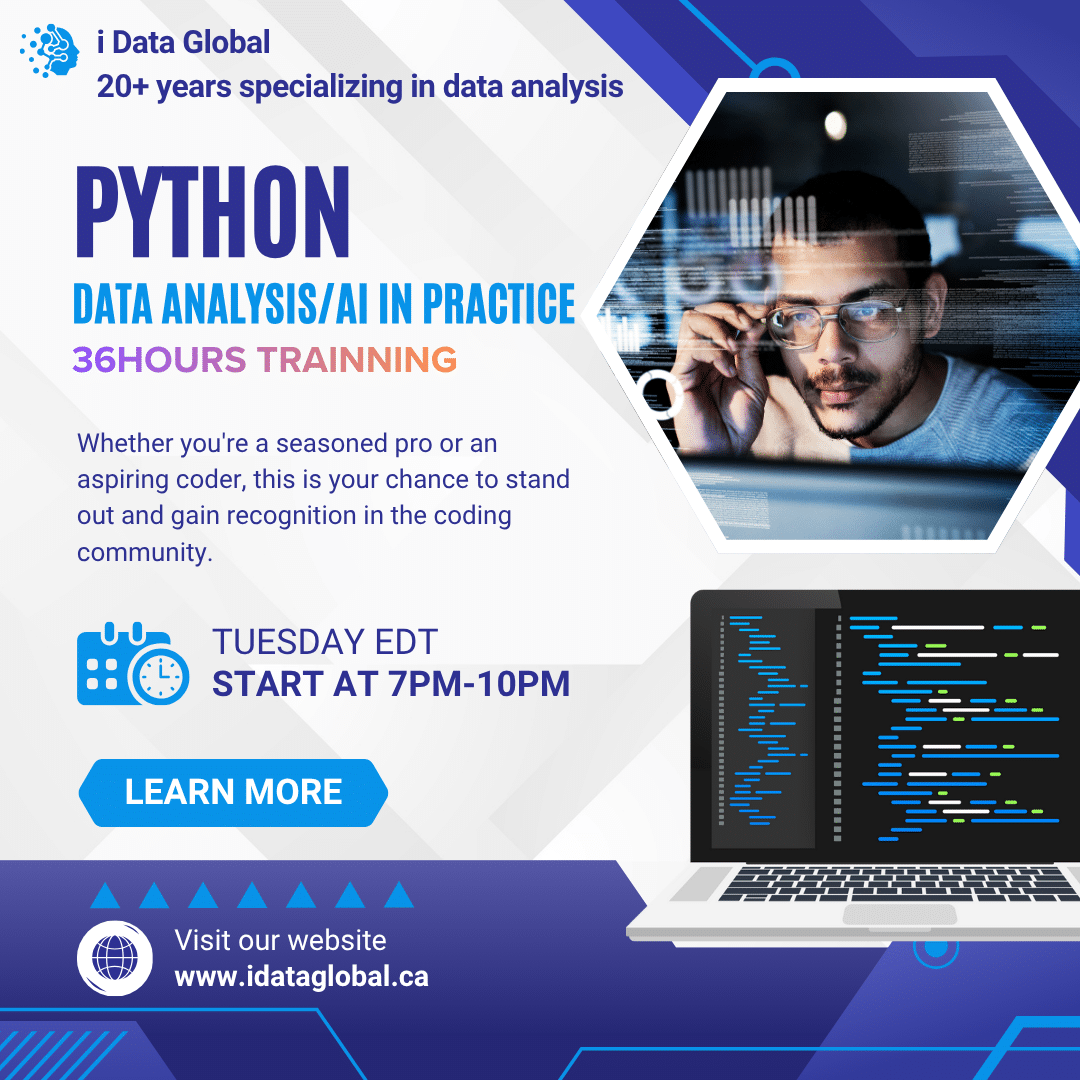 i Data Global
20+ years specializing in data analysis

PYTHON
DATA ANALYSIS/AI IN PRACTICE
36HOURS TRAINNING

Whether you're a seasoned pro or an aspiring coder, this is your chance to stand out and gain recognition in the coding community.

TUESDAY EDT
START AT 7PM-10PM

LEARN MORE

Visit our website
www.idataglobal.ca